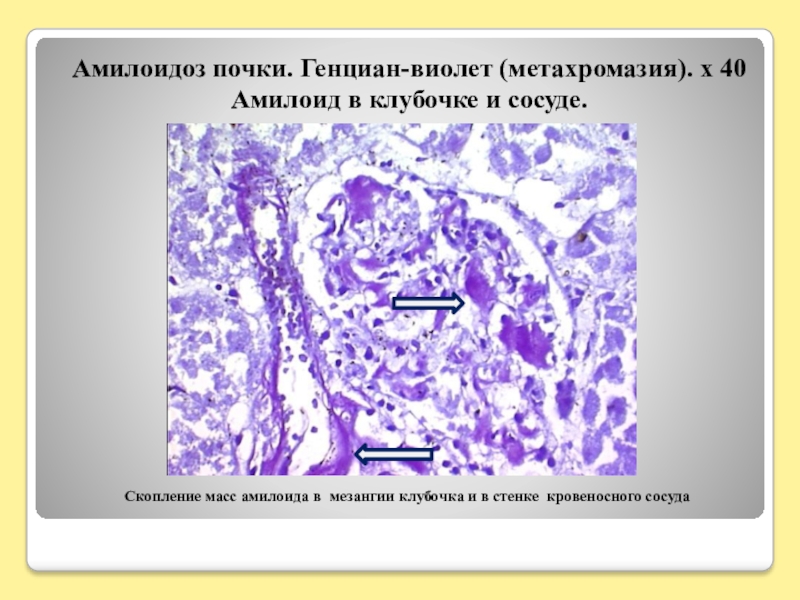 Амилоидоз почки. Генциан-виолет (метахромазия). х 40
Амилоид в клубочке и сосуде.

Скопление масс амилоида в мезангии клубочка и в стенке кровеносного сосуда